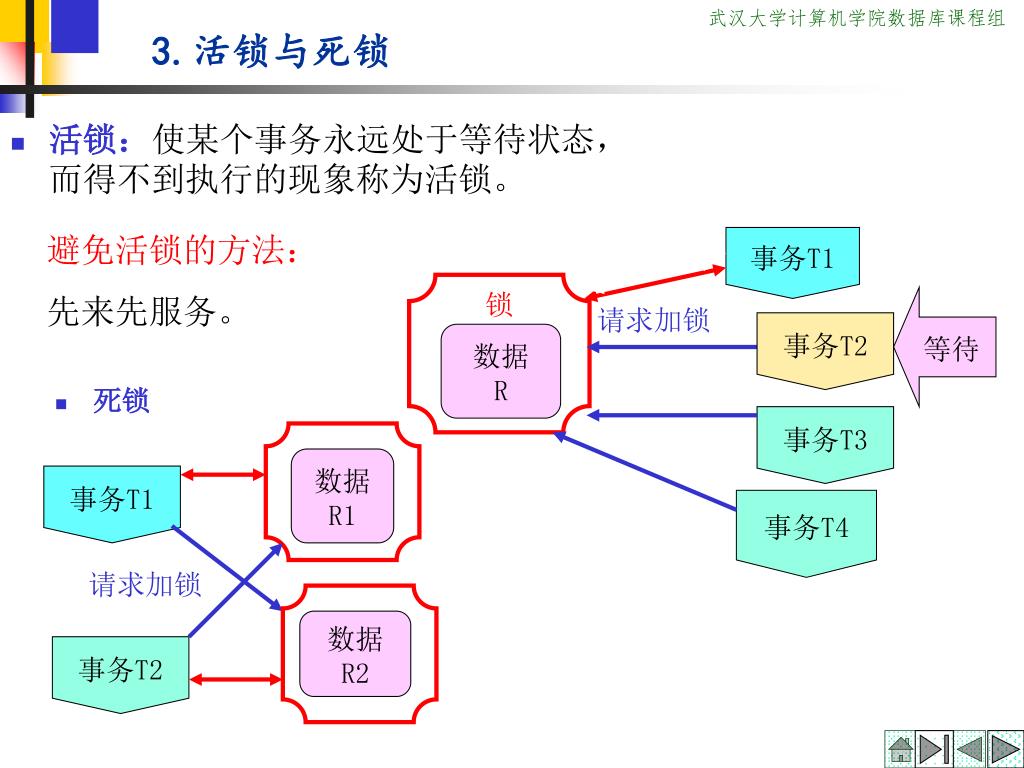 武汉大学计算机学院数据库课程组

3. 活锁与死锁

活锁：使某个事务永远处于等待状态，而得不到执行的现象称为活锁。

避免活锁的方法：

先来先服务。

锁

数据
R

请求加锁

事务T1

事务T2

等待

事务T3

事务T4

死锁

事务T1

数据
R1

请求加锁

事务T2

数据
R2